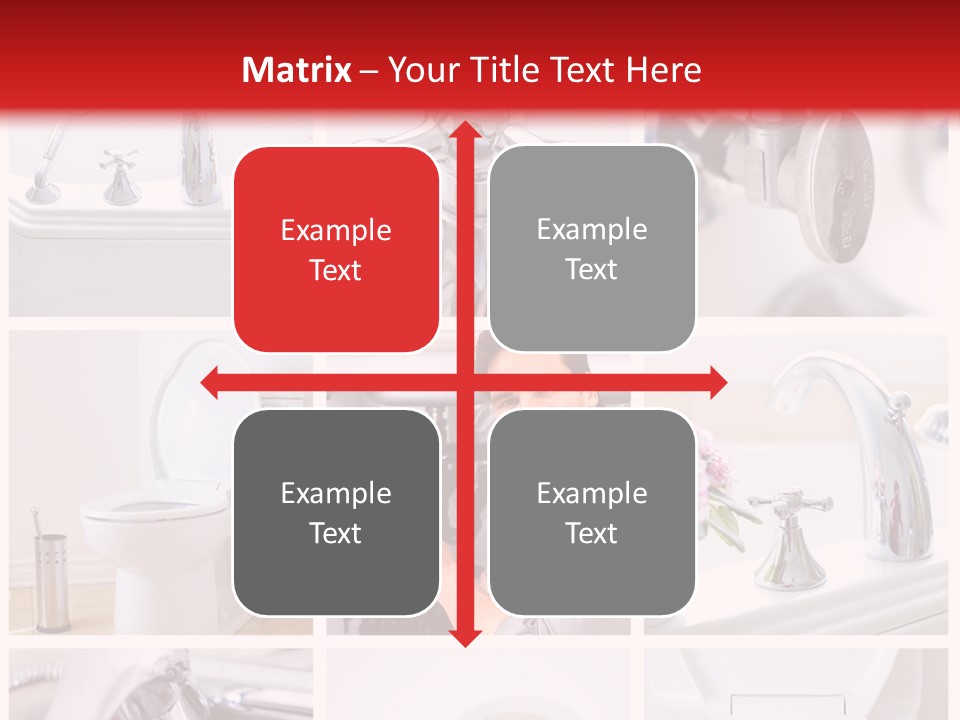 Matrix – Your Title Text Here

Example Text

Example Text

Example Text

Example Text